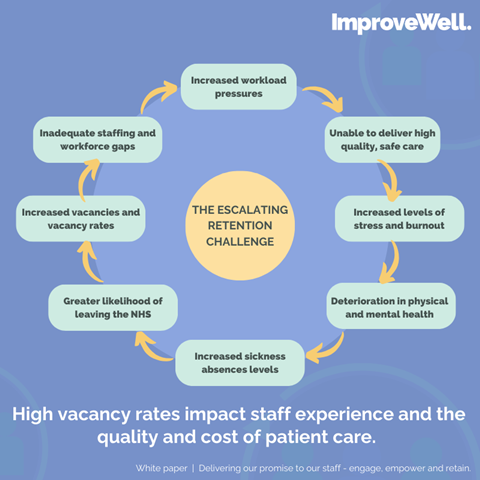 ImproveWell.

THE ESCALATING RETENTION CHALLENGE

Increased workload pressures

Unable to deliver high quality, safe care

Increased levels of stress and burnout

Deterioration in physical and mental health

Increased sickness absences levels

Greater likelihood of leaving the NHS

Increased vacancies and vacancy rates

Inadequate staffing and workforce gaps

High vacancy rates impact staff experience and the quality and cost of patient care.

White paper | Delivering our promise to our staff - engage, empower and retain.